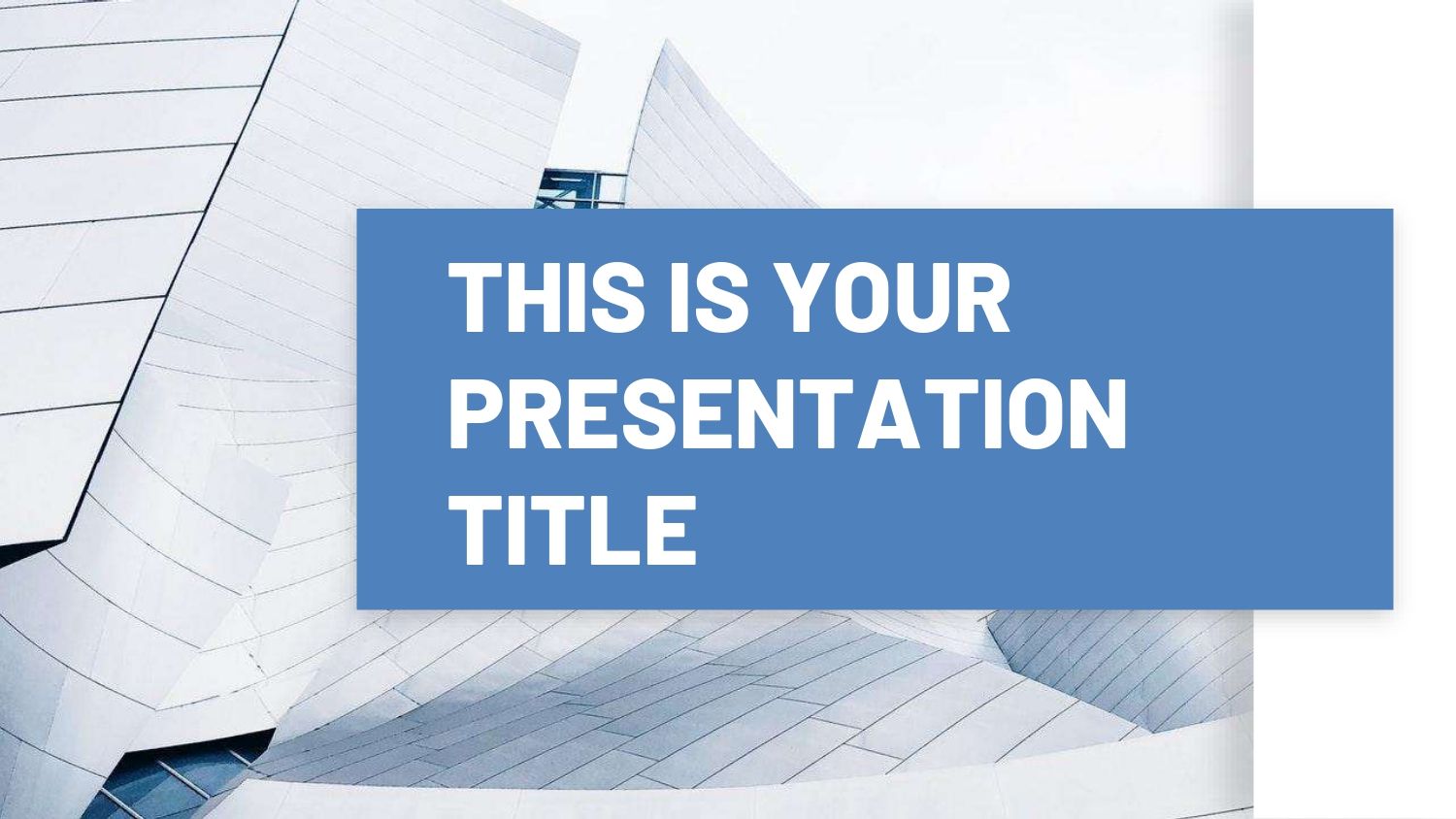 THIS IS YOUR PRESENTATION TITLE